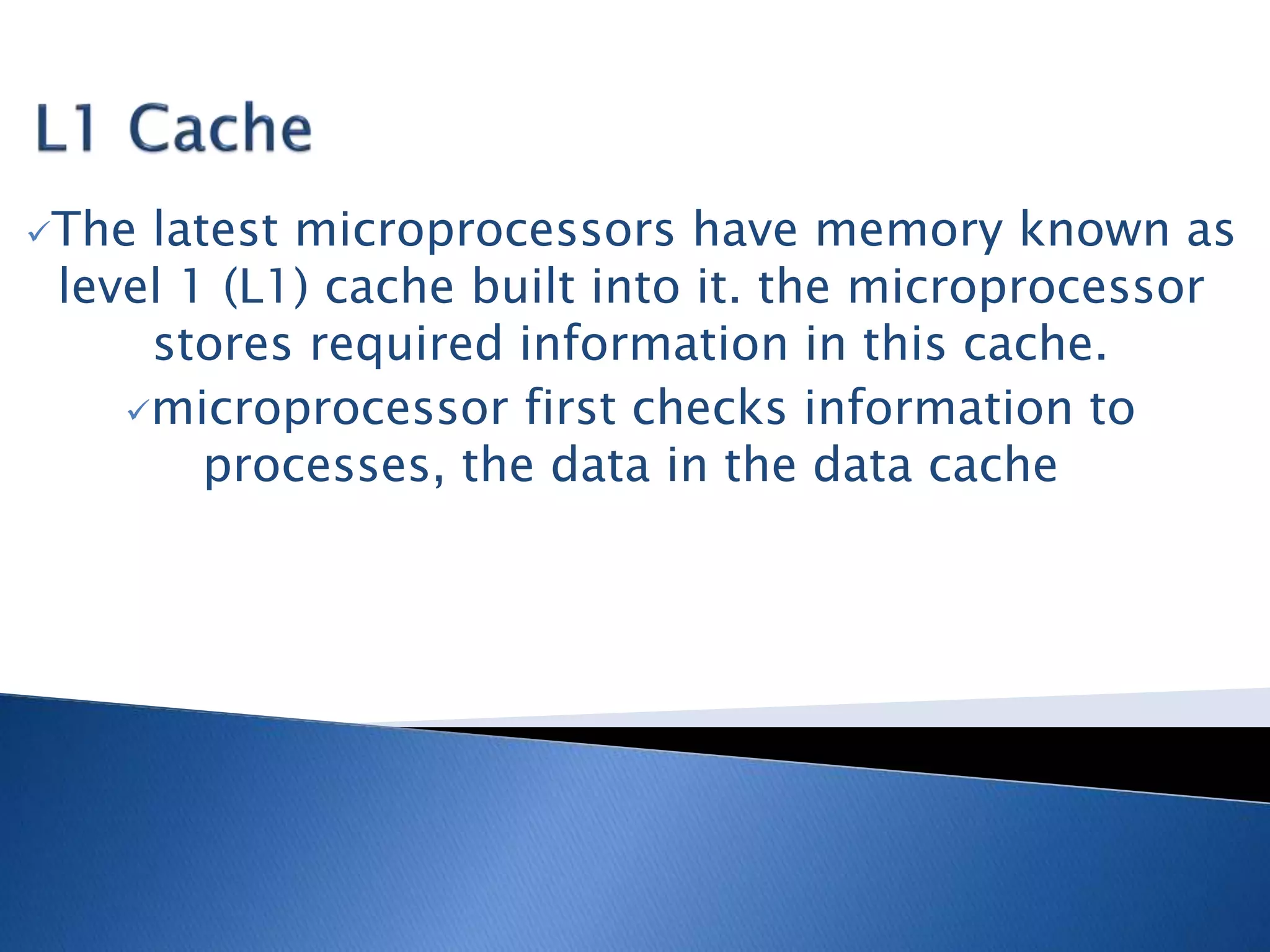 L1 Cache

✓The latest microprocessors have memory known as level 1 (L1) cache built into it. the microprocessor stores required information in this cache.

✓microprocessor first checks information to processes, the data in the data cache